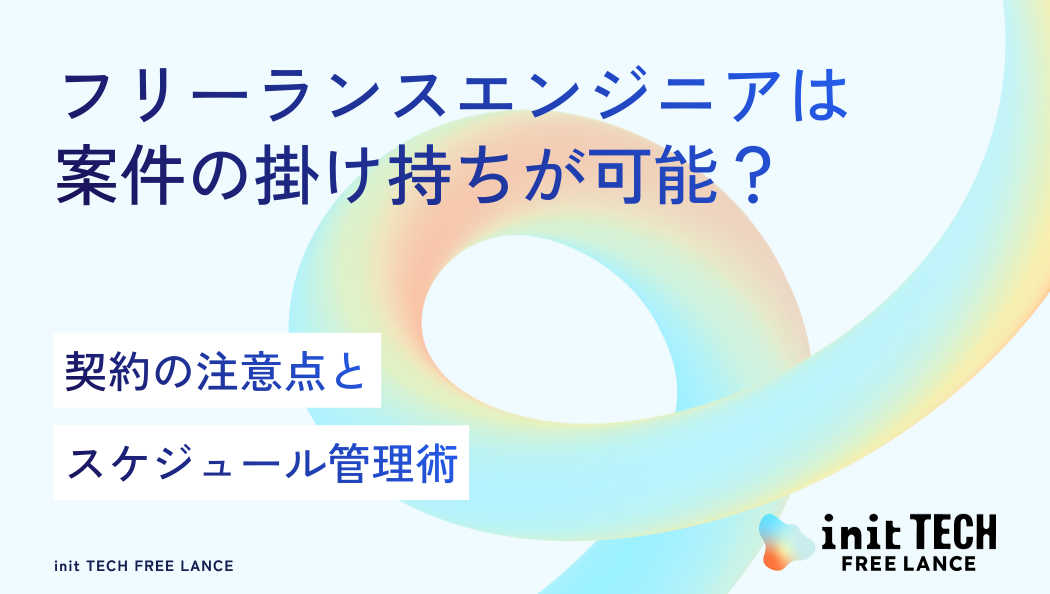 フリーランスエンジニアは
案件の掛け持ちが可能？

契約の注意点と
スケジュール管理術

init TECH FREE LANCE

init TECH
FREE LANCE